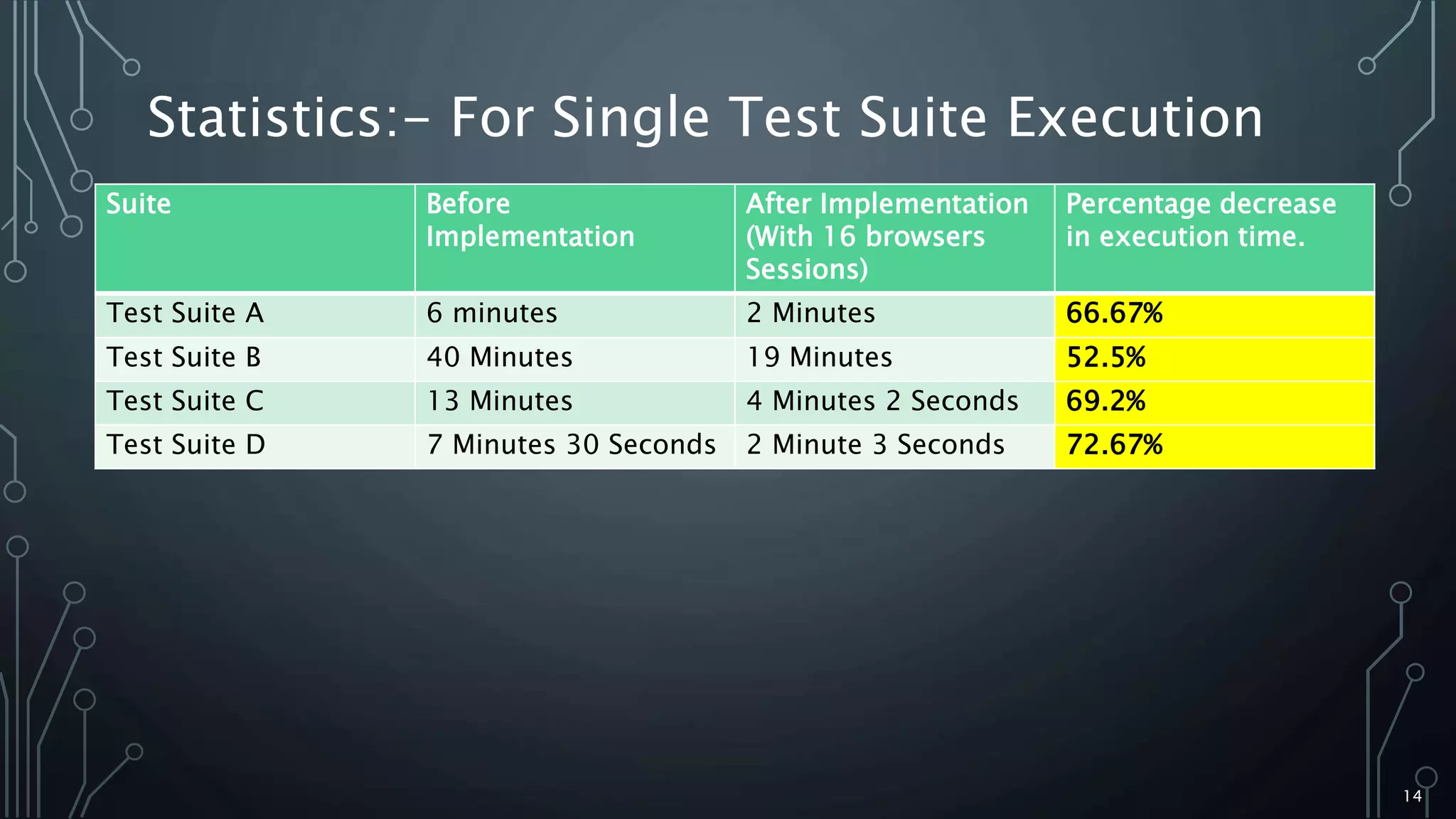 Statistics:- For Single Test Suite Execution

| Suite | Before Implementation | After Implementation (With 16 browsers Sessions) | Percentage decrease in execution time. |
|---|---|---|---|
| Test Suite A | 6 minutes | 2 Minutes | 66.67% |
| Test Suite B | 40 Minutes | 19 Minutes | 52.5% |
| Test Suite C | 13 Minutes | 4 Minutes 2 Seconds | 69.2% |
| Test Suite D | 7 Minutes 30 Seconds | 2 Minute 3 Seconds | 72.67% |

14